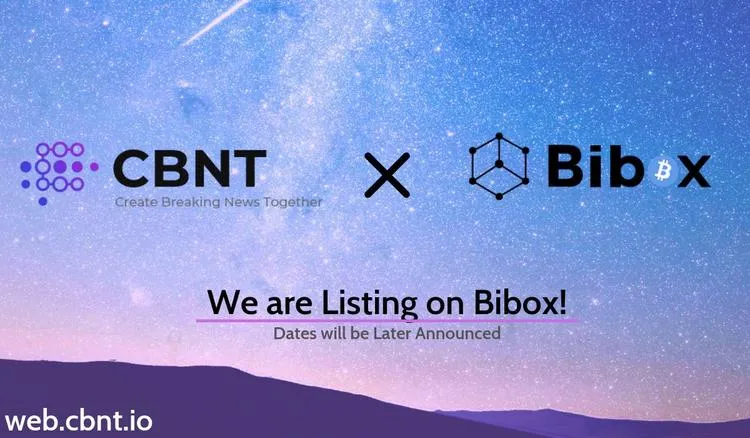 CBNT
Create Breaking News Together

X

Bibox

We are Listing on Bibox!
Dates will be Later Announced

web.cbnt.io